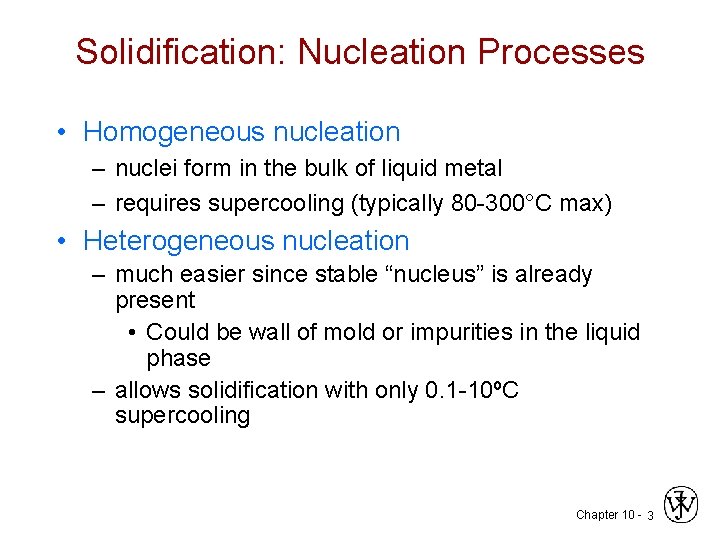 Solidification: Nucleation Processes

• Homogeneous nucleation
– nuclei form in the bulk of liquid metal
– requires supercooling (typically 80-300°C max)

• Heterogeneous nucleation
– much easier since stable “nucleus” is already present
• Could be wall of mold or impurities in the liquid phase
– allows solidification with only 0.1-10ºC supercooling

Chapter 10 - 3